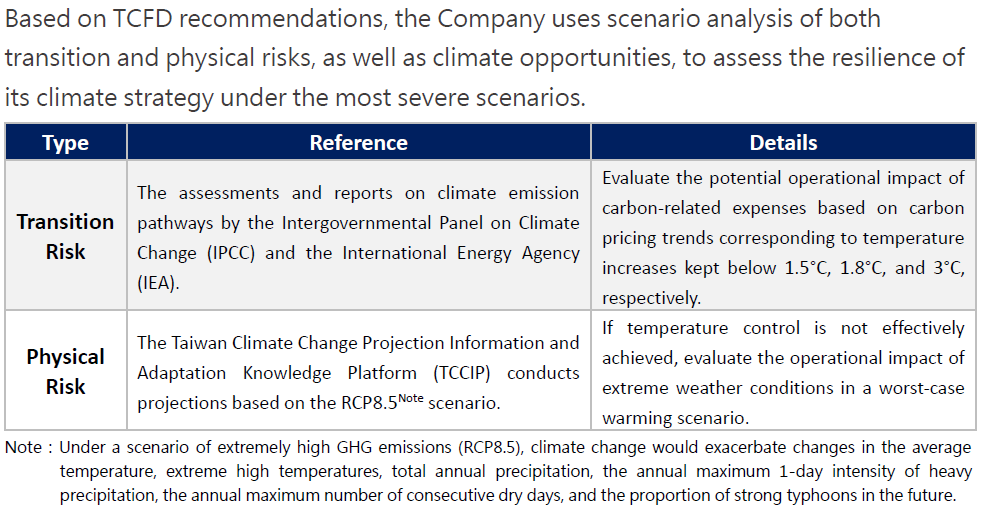 Based on TCFD recommendations, the Company uses scenario analysis of both transition and physical risks, as well as climate opportunities, to assess the resilience of its climate strategy under the most severe scenarios.

| Type | Reference | Details |
|---|---|---|
| Transition Risk | The assessments and reports on climate emission pathways by the Intergovernmental Panel on Climate Change (IPCC) and the International Energy Agency (IEA). | Evaluate the potential operational impact of carbon-related expenses based on carbon pricing trends corresponding to temperature increases kept below 1.5°C, 1.8°C, and 3°C, respectively. |
| Physical Risk | The Taiwan Climate Change Projection Information and Adaptation Knowledge Platform (TCCIP) conducts projections based on the RCP8.5$^{Note}$ scenario. | If temperature control is not effectively achieved, evaluate the operational impact of extreme weather conditions in a worst-case warming scenario. |

Note : Under a scenario of extremely high GHG emissions (RCP8.5), climate change would exacerbate changes in the average temperature, extreme high temperatures, total annual precipitation, the annual maximum 1-day intensity of heavy precipitation, the annual maximum number of consecutive dry days, and the proportion of strong typhoons in the future.